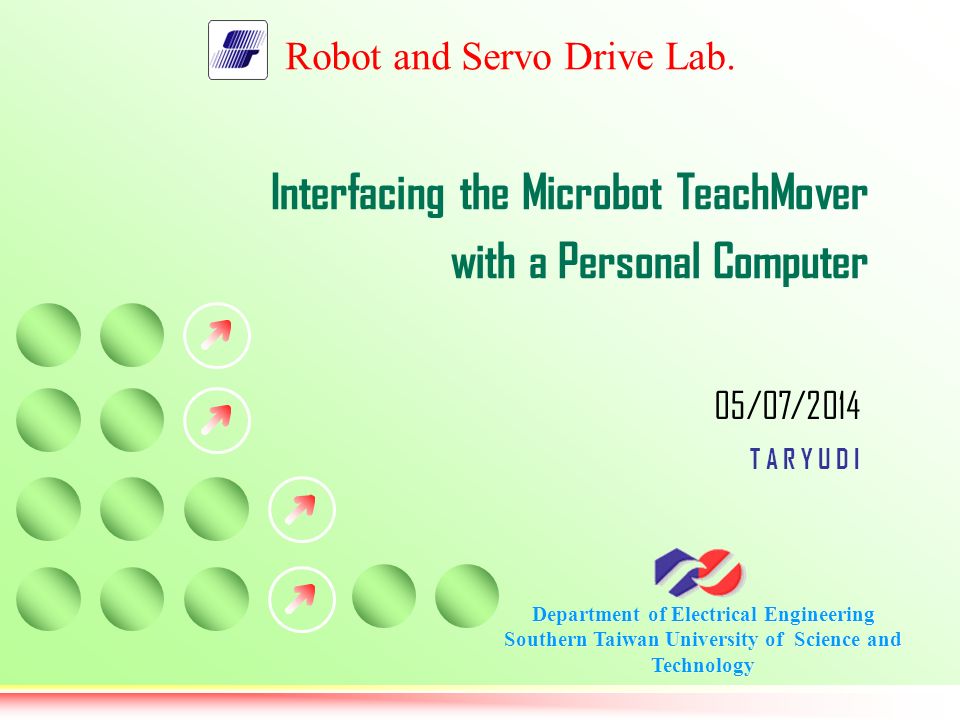 Robot and Servo Drive Lab.

Interfacing the Microbot TeachMover with a Personal Computer

05/07/2014

TARYUDI

Department of Electrical Engineering
Southern Taiwan University of Science and Technology